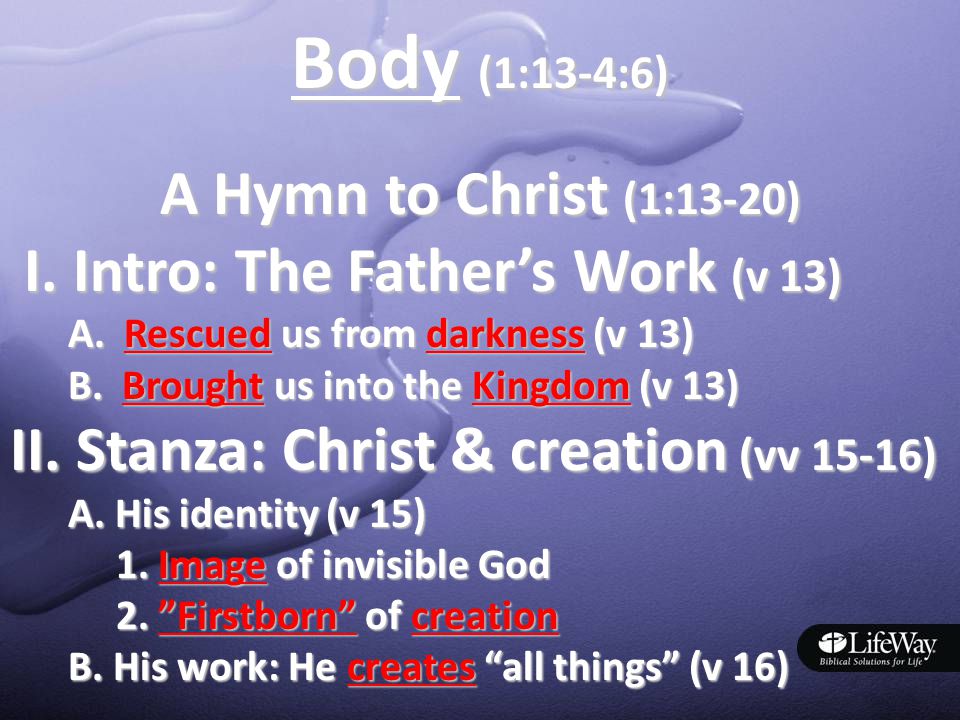 Body (1:13-4:6)

A Hymn to Christ (1:13-20)

I. Intro: The Father’s Work (v 13)

A. Rescued us from darkness (v 13)

B. Brought us into the Kingdom (v 13)

II. Stanza: Christ & creation (vv 15-16)

A. His identity (v 15)

1. Image of invisible God

2. ”Firstborn” of creation

B. His work: He creates “all things” (v 16)

LifeWay
Biblical Solutions for Life